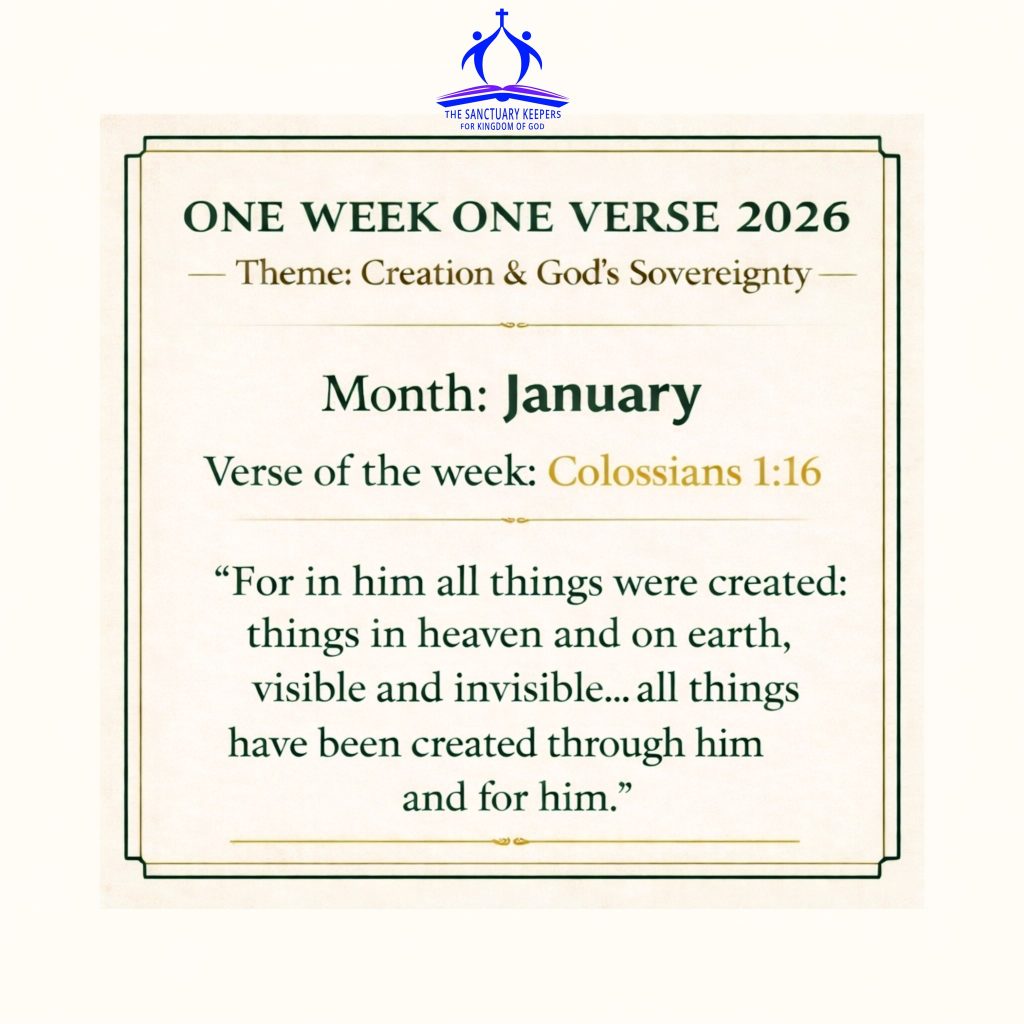 THE SANCTUARY KEEPERS
FOR KINGDOM OF GOD

ONE WEEK ONE VERSE 2026
— Theme: Creation & God's Sovereignty —

Month: January

Verse of the week: Colossians 1:16

"For in him all things were created: things in heaven and on earth, visible and invisible... all things have been created through him and for him."